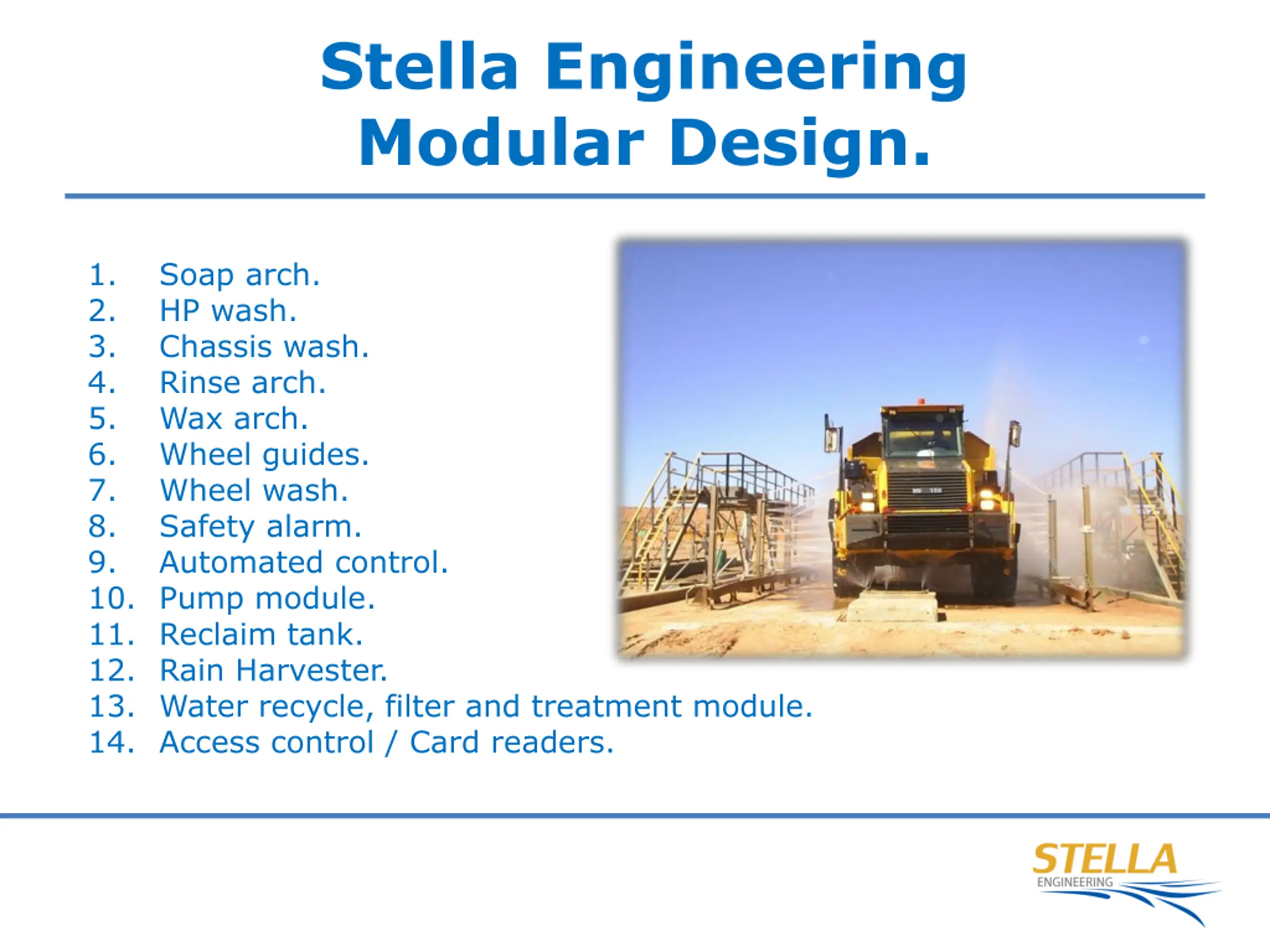 Stella Engineering Modular Design.

1. Soap arch.
2. HP wash.
3. Chassis wash.
4. Rinse arch.
5. Wax arch.
6. Wheel guides.
7. Wheel wash.
8. Safety alarm.
9. Automated control.
10. Pump module.
11. Reclaim tank.
12. Rain Harvester.
13. Water recycle, filter and treatment module.
14. Access control / Card readers.

STELLA
ENGINEERING